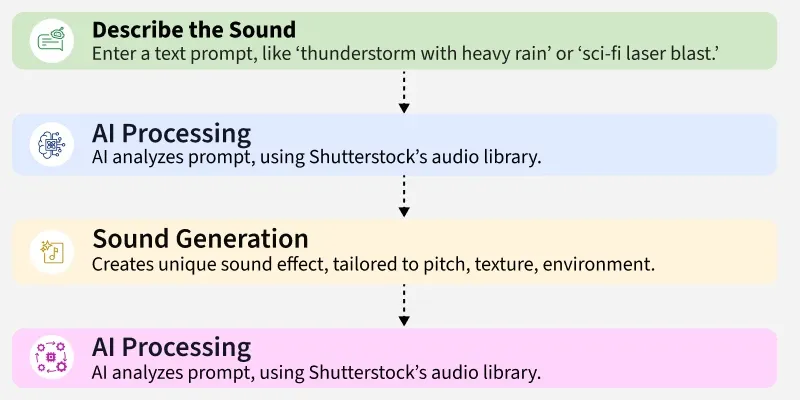 Describe the Sound
Enter a text prompt, like ‘thunderstorm with heavy rain’ or ‘sci-fi laser blast.’

AI Processing
AI analyzes prompt, using Shutterstock’s audio library.

Sound Generation
Creates unique sound effect, tailored to pitch, texture, environment.

AI Processing
AI analyzes prompt, using Shutterstock’s audio library.